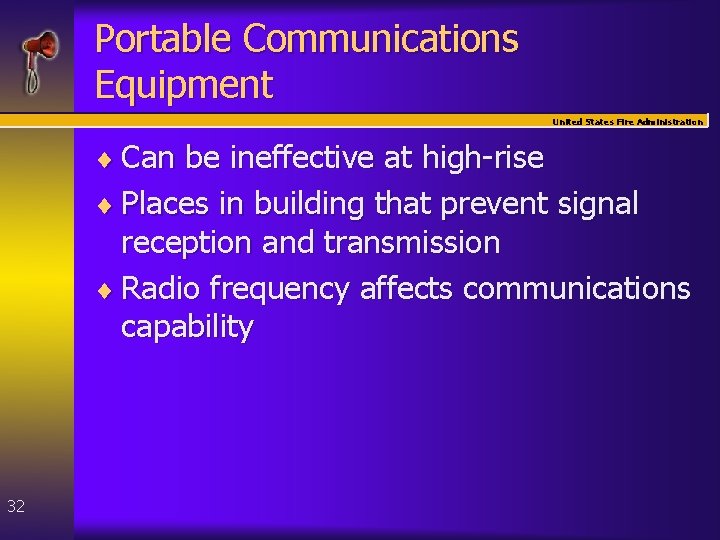 Portable Communications Equipment

United States Fire Administration

♦ Can be ineffective at high-rise
♦ Places in building that prevent signal reception and transmission
♦ Radio frequency affects communications capability

32